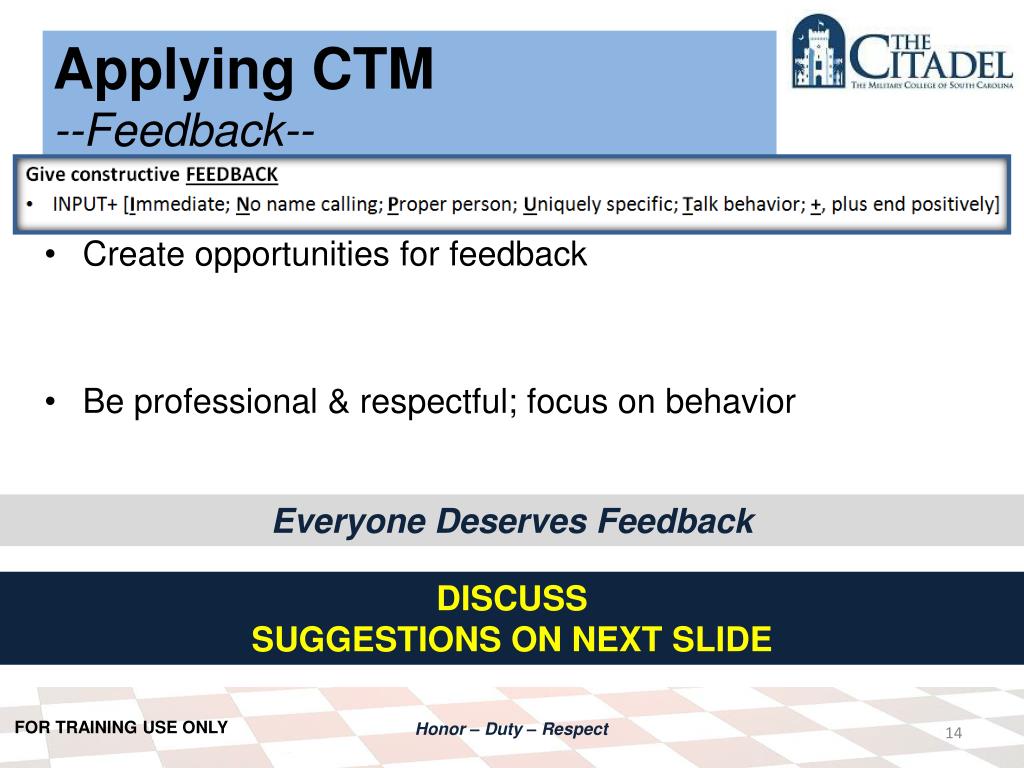 Applying CTM
--Feedback--

THE CITADEL
THE MILITARY COLLEGE OF SOUTH CAROLINA

Give constructive FEEDBACK
• INPUT+ [Immediate; No name calling; Proper person; Uniquely specific; Talk behavior; +, plus end positively]

• Create opportunities for feedback

• Be professional & respectful; focus on behavior

Everyone Deserves Feedback

DISCUSS
SUGGESTIONS ON NEXT SLIDE

FOR TRAINING USE ONLY

Honor – Duty – Respect

14